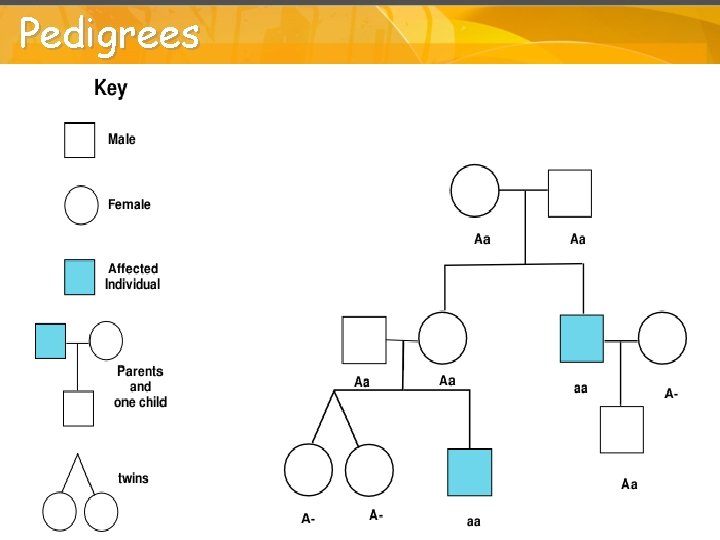 Pedigrees

Key

Male

Female

Affected Individual

Parents and one child

twins

Aa

Aa

Aa

Aa

aa

A-

A-

A-

aa

Aa